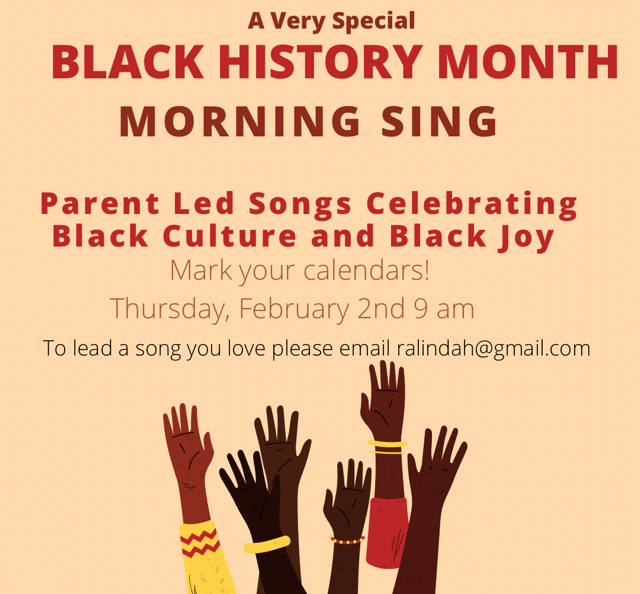 A Very Special
BLACK HISTORY MONTH
MORNING SING

Parent Led Songs Celebrating Black Culture and Black Joy

Mark your calendars!
Thursday, February 2nd 9 am

To lead a song you love please email ralindah@gmail.com